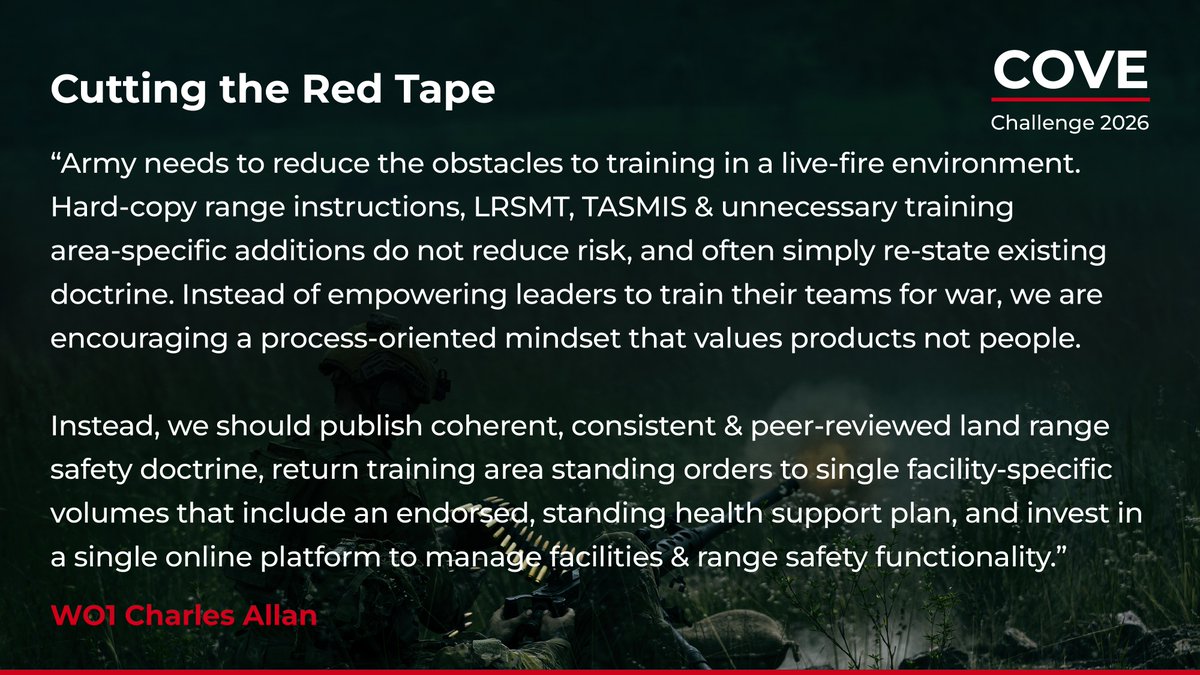 Cutting the Red Tape

COVE
Challenge 2026

“Army needs to reduce the obstacles to training in a live-fire environment. Hard-copy range instructions, LRSMT, TASMIS & unnecessary training area-specific additions do not reduce risk, and often simply re-state existing doctrine. Instead of empowering leaders to train their teams for war, we are encouraging a process-oriented mindset that values products not people.

Instead, we should publish coherent, consistent & peer-reviewed land range safety doctrine, return training area standing orders to single facility-specific volumes that include an endorsed, standing health support plan, and invest in a single online platform to manage facilities & range safety functionality.”

WO1 Charles Allan